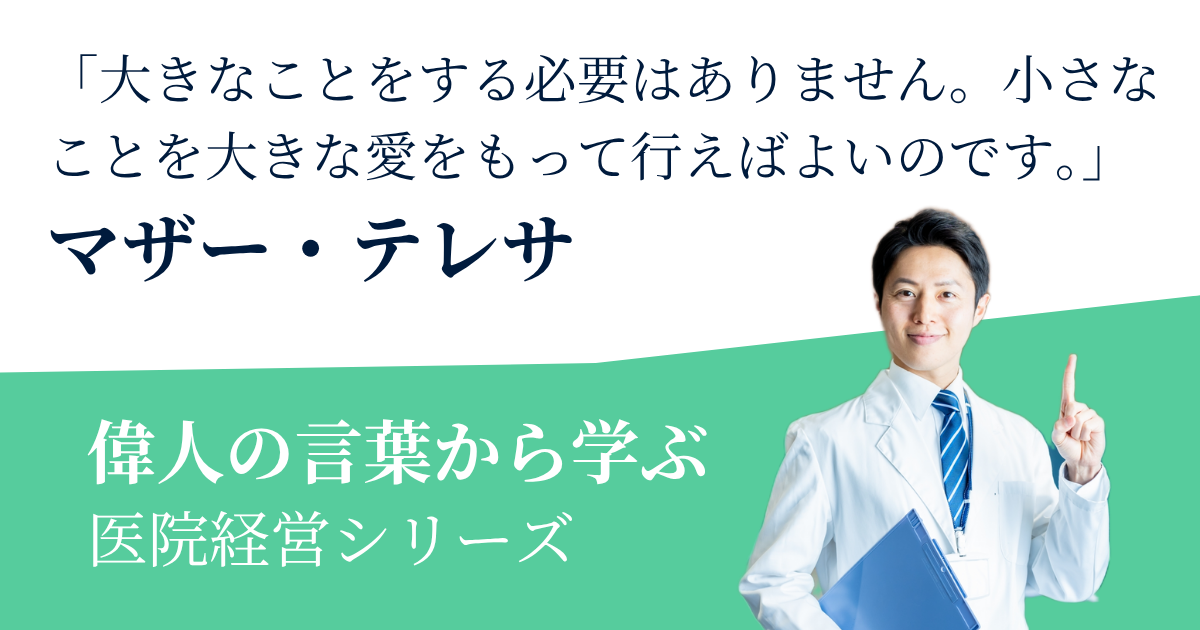 「大きなことをする必要はありません。小さなことを大きな愛をもって行えばよいのです。」

マザー・テレサ

偉人の言葉から学ぶ
医院経営シリーズ